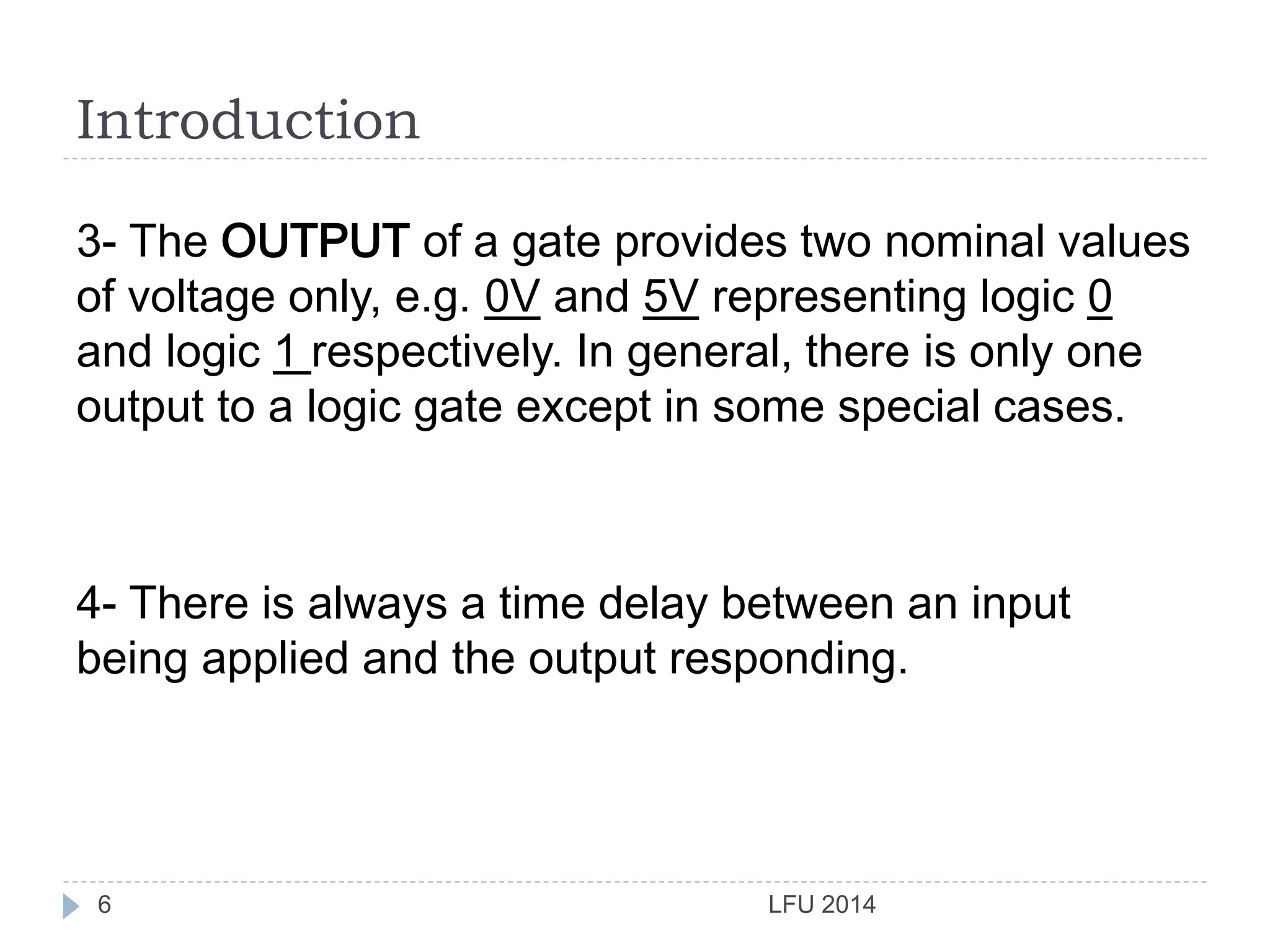 Introduction

3- The OUTPUT of a gate provides two nominal values of voltage only, e.g. 0V and 5V representing logic 0 and logic 1 respectively. In general, there is only one output to a logic gate except in some special cases.

4- There is always a time delay between an input being applied and the output responding.

6

LFU 2014